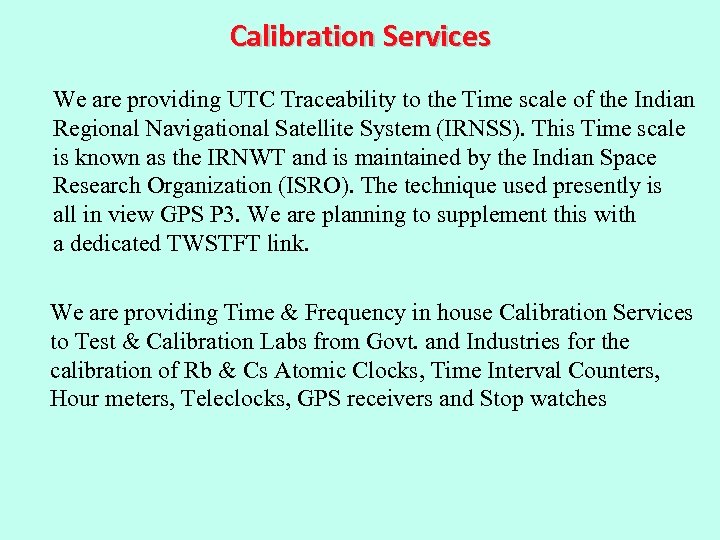 Calibration Services

We are providing UTC Traceability to the Time scale of the Indian Regional Navigational Satellite System (IRNSS). This Time scale is known as the IRNWT and is maintained by the Indian Space Research Organization (ISRO). The technique used presently is all in view GPS P3. We are planning to supplement this with a dedicated TWSTFT link.

We are providing Time & Frequency in house Calibration Services to Test & Calibration Labs from Govt. and Industries for the calibration of Rb & Cs Atomic Clocks, Time Interval Counters, Hour meters, Teleclocks, GPS receivers and Stop watches